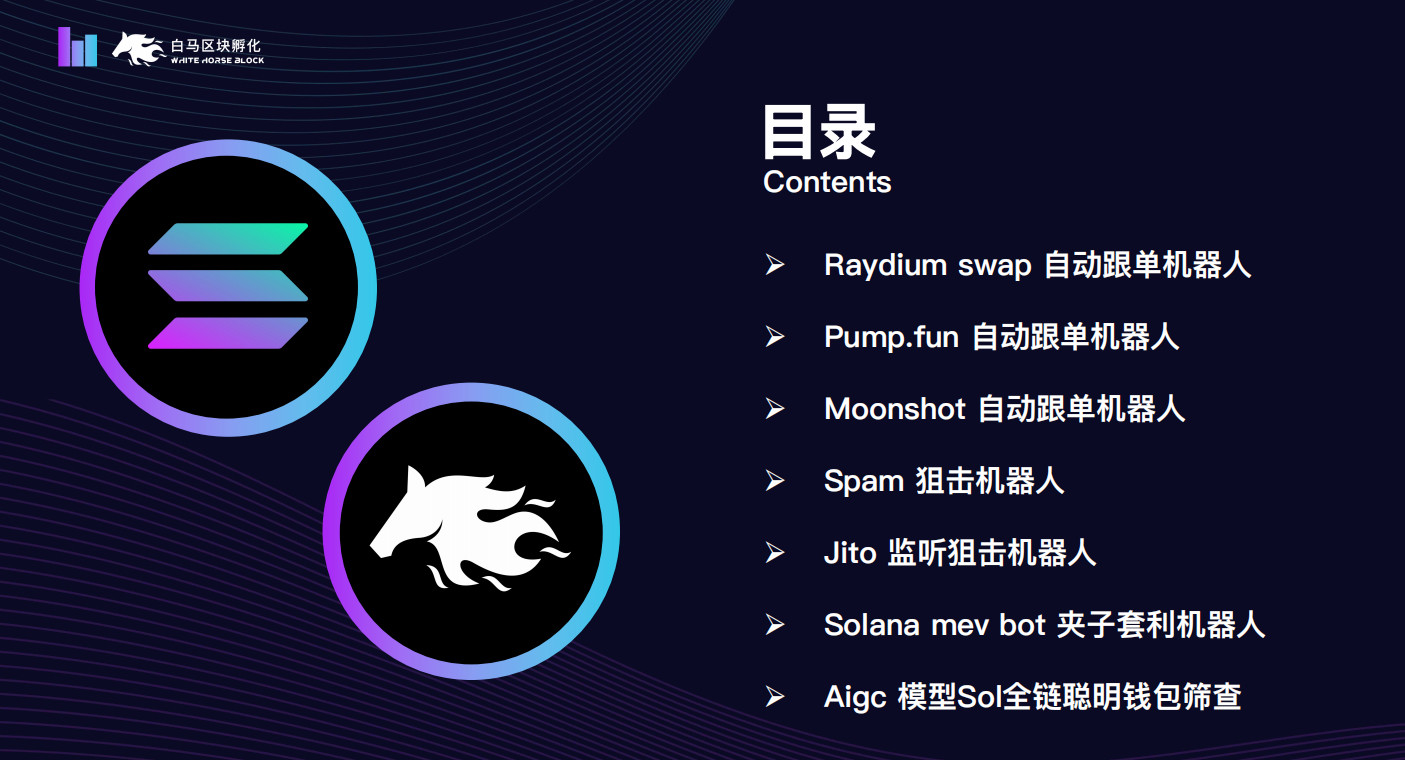 白马区块孵化
WHITE HORSE BLOCK

目录
Contents

➢ Raydium swap 自动跟单机器人

➢ Pump.fun 自动跟单机器人

➢ Moonshot 自动跟单机器人

➢ Spam 狙击机器人

➢ Jito 监听狙击机器人

➢ Solana mev bot 夹子套利机器人

➢ Aigc 模型Sol全链聪明钱包筛查